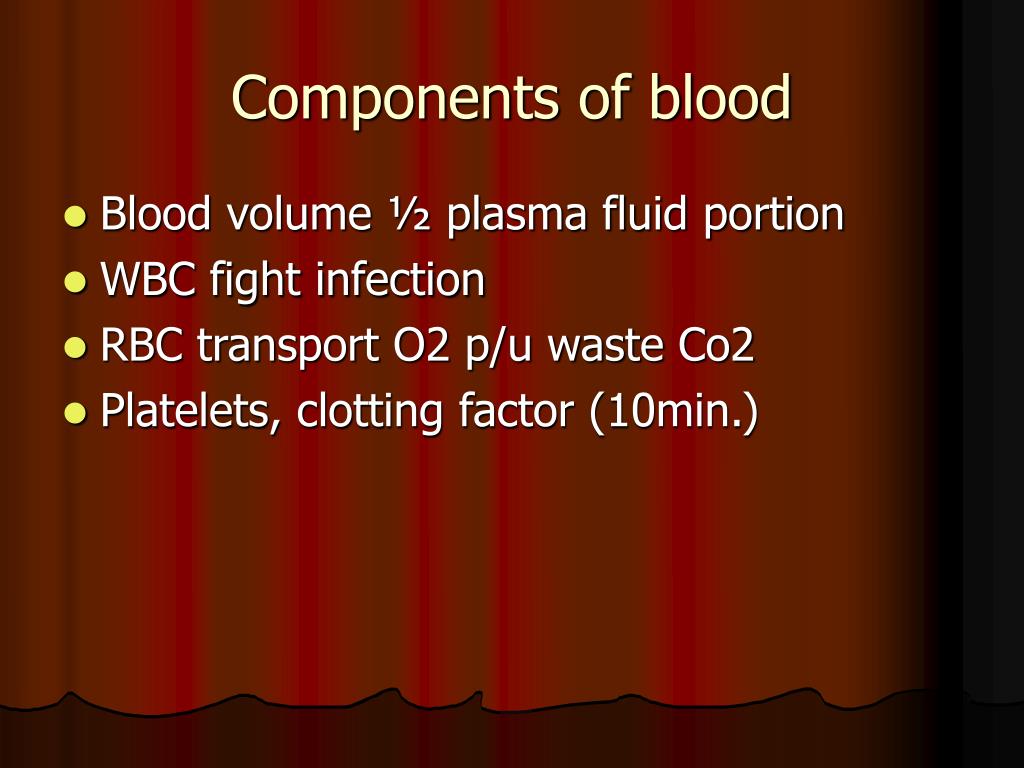 Components of blood

- Blood volume ½ plasma fluid portion
- WBC fight infection
- RBC transport O2 p/u waste Co2
- Platelets, clotting factor (10min.)